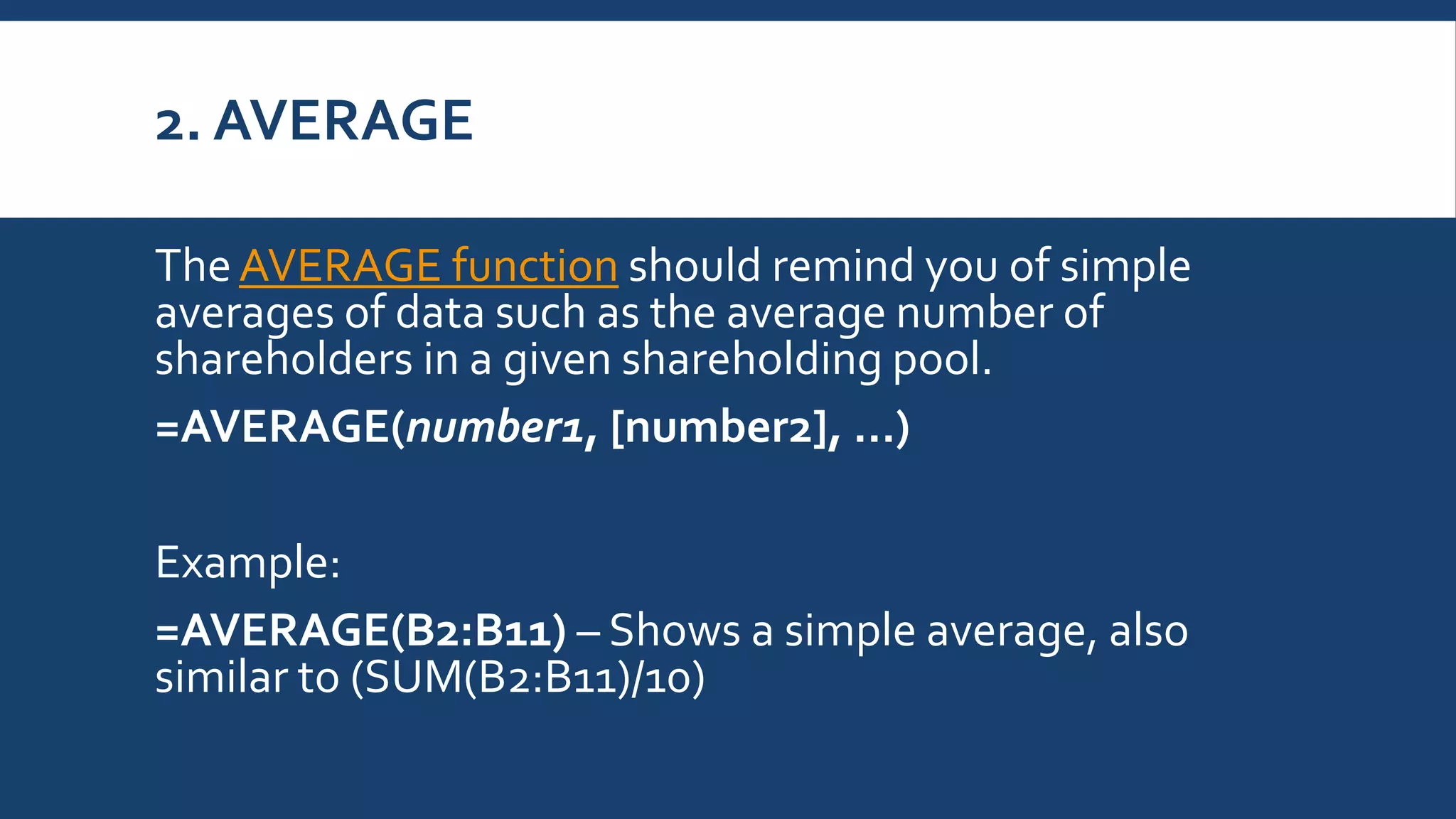 2. AVERAGE

The AVERAGE function should remind you of simple averages of data such as the average number of shareholders in a given shareholding pool.

=AVERAGE(number1, [number2], …)

Example:

=AVERAGE(B2:B11) – Shows a simple average, also similar to (SUM(B2:B11)/10)